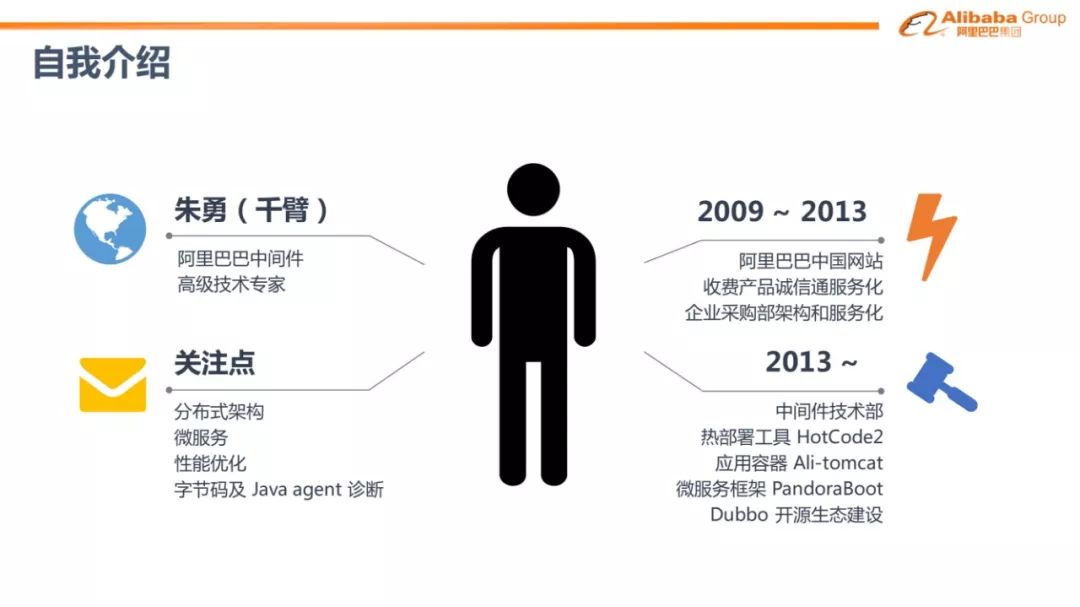 Alibaba Group
阿里巴巴集团

自我介绍

朱勇（千臂）

阿里巴巴中间件
高级技术专家

关注点

分布式架构
微服务
性能优化
字节码及 Java agent 诊断

2009 ~ 2013

阿里巴巴中国网站
收费产品诚信通服务化
企业采购部架构和服务化

2013 ~

中间件技术部
热部署工具 HotCode2
应用容器 Ali-tomcat
微服务框架 PandoraBoot
Dubbo 开源生态建设